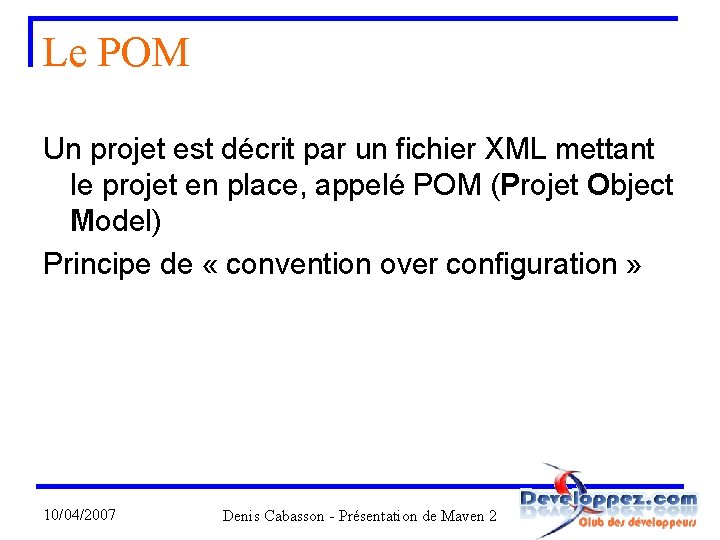 Le POM

Un projet est décrit par un fichier XML mettant le projet en place, appelé POM (Projet Object Model)

Principe de « convention over configuration »

10/04/2007

Denis Cabasson - Présentation de Maven 2

Developpez.com
Club des développeurs